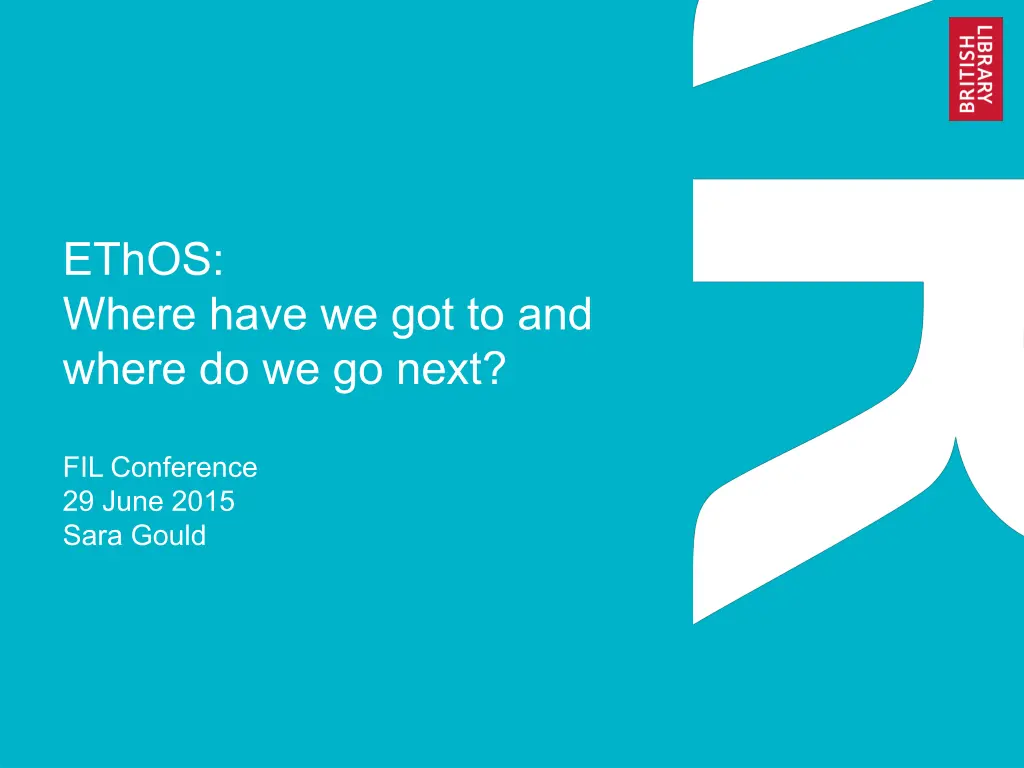 BRITISH LIBRARY

EThOS:
Where have we got to and where do we go next?

FIL Conference
29 June 2015
Sara Gould